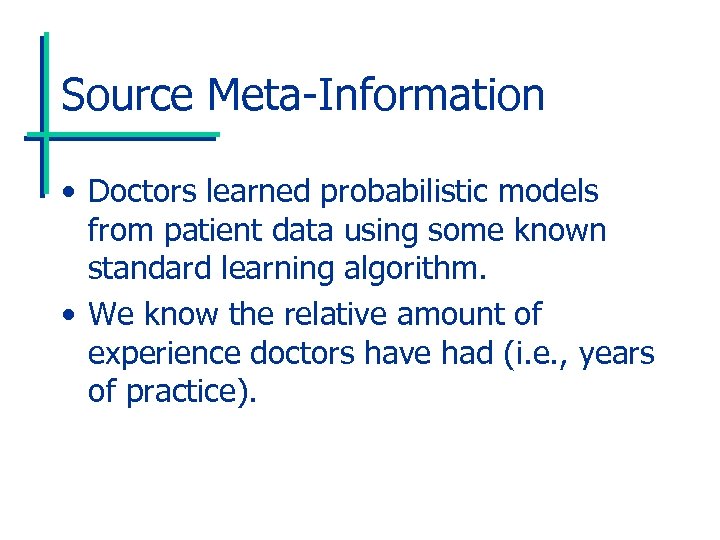 Source Meta-Information

• Doctors learned probabilistic models from patient data using some known standard learning algorithm.
• We know the relative amount of experience doctors have had (i.e., years of practice).